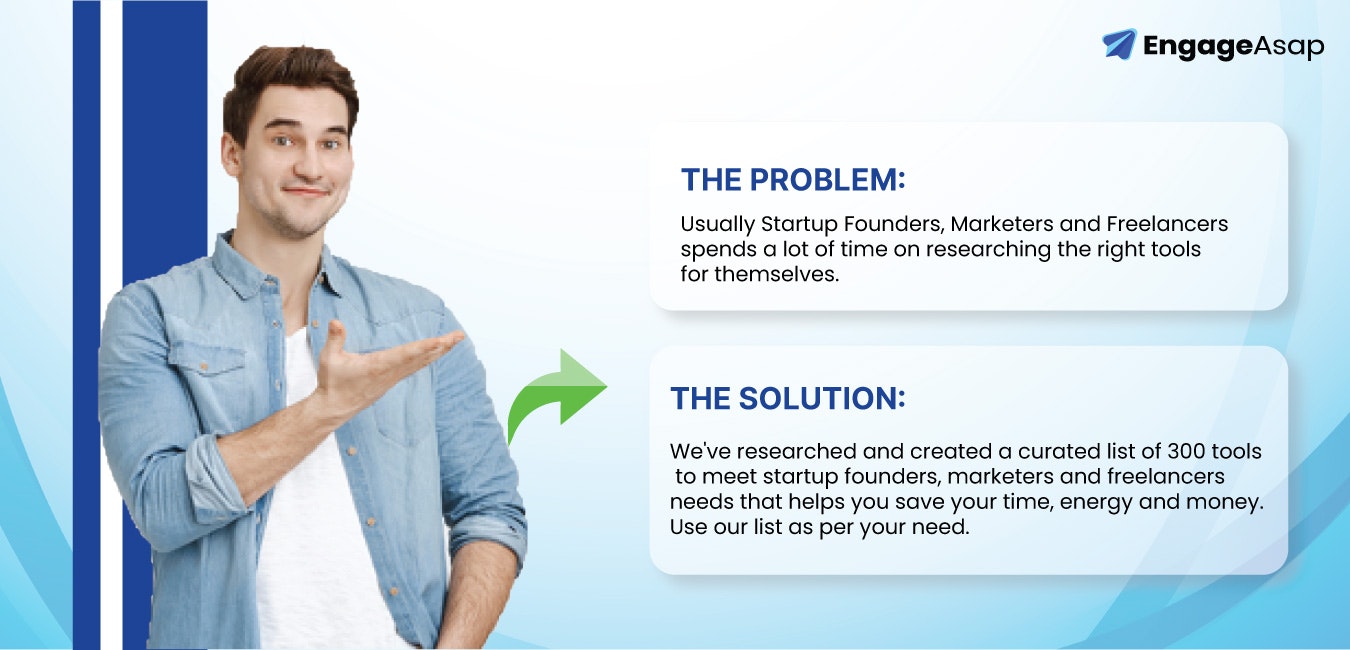 EngageAsap

THE PROBLEM:

Usually Startup Founders, Marketers and Freelancers spends a lot of time on researching the right tools for themselves.

THE SOLUTION:

We've researched and created a curated list of 300 tools to meet startup founders, marketers and freelancers needs that helps you save your time, energy and money. Use our list as per your need.